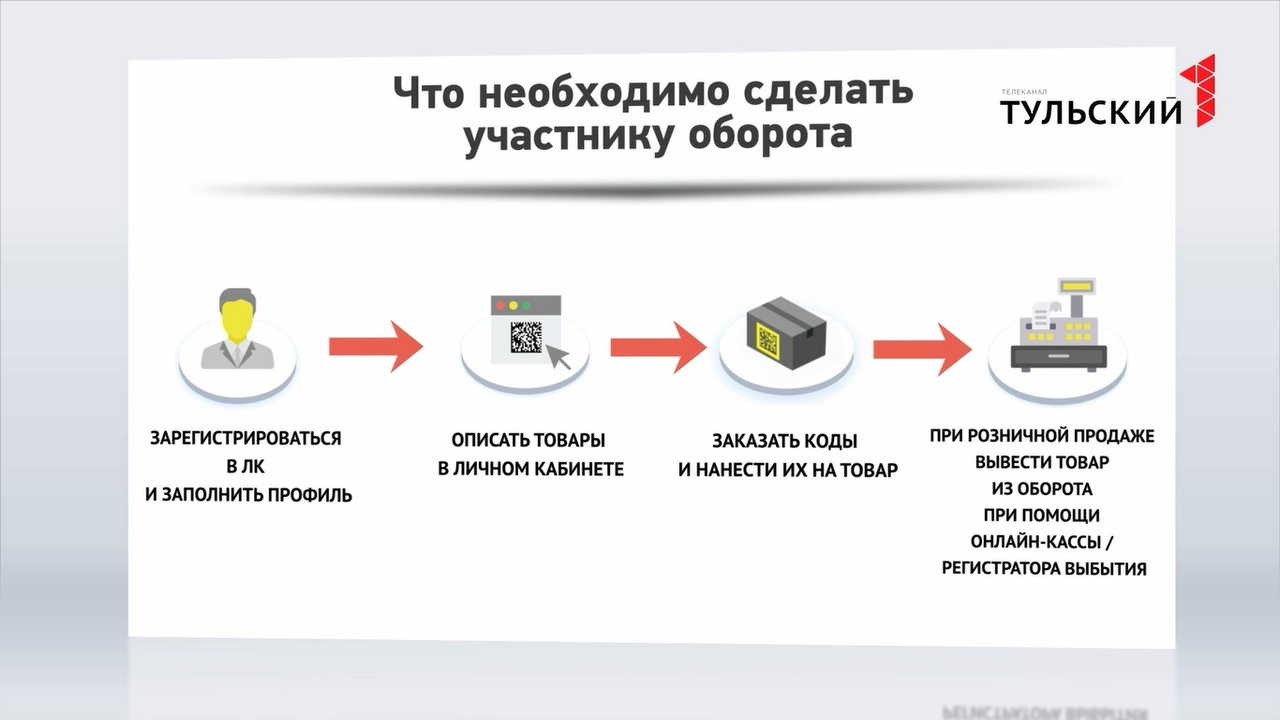 Что необходимо сделать участнику оборота

ТЕЛЕКАНАЛ
ТУЛЬСКИЙ 1

ЗАРЕГИСТРИРОВАТЬСЯ В ЛК И ЗАПОЛНИТЬ ПРОФИЛЬ

ОПИСАТЬ ТОВАРЫ В ЛИЧНОМ КАБИНЕТЕ

ЗАКАЗАТЬ КОДЫ И НАНЕСТИ ИХ НА ТОВАР

ПРИ РОЗНИЧНОЙ ПРОДАЖЕ ВЫВЕСТИ ТОВАР ИЗ ОБОРОТА ПРИ ПОМОЩИ ОНЛАЙН-КАССЫ / РЕГИСТРАТОРА ВЫБЫТИЯ